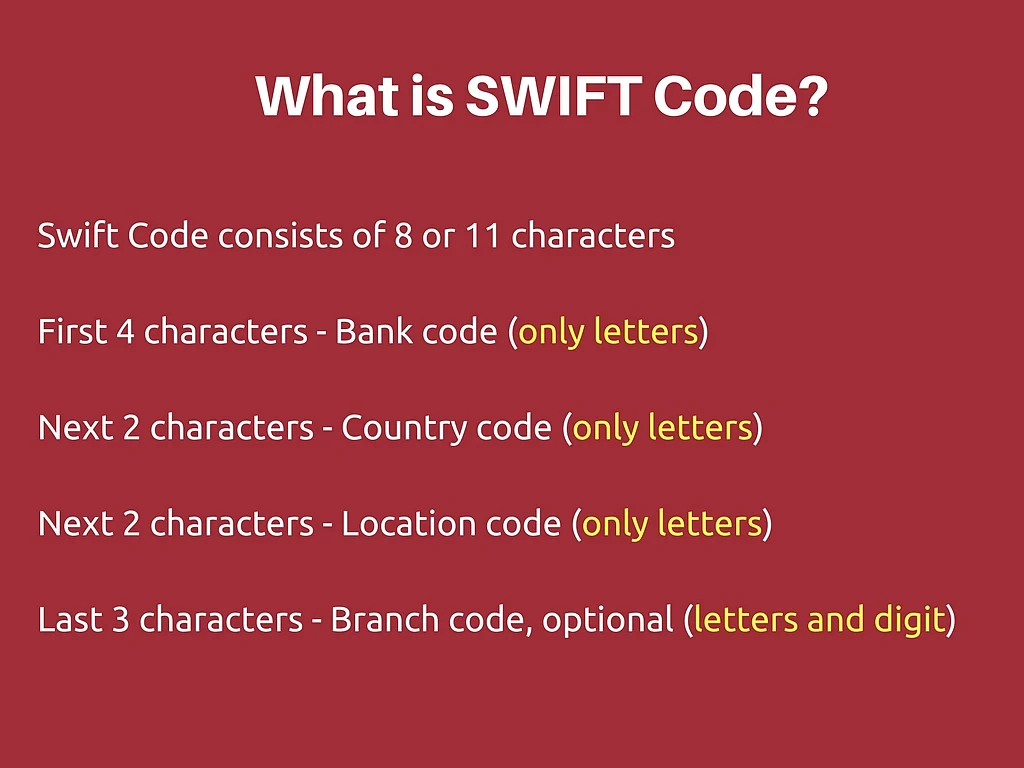 What is SWIFT Code?

Swift Code consists of 8 or 11 characters

First 4 characters - Bank code (only letters)

Next 2 characters - Country code (only letters)

Next 2 characters - Location code (only letters)

Last 3 characters - Branch code, optional (letters and digit)